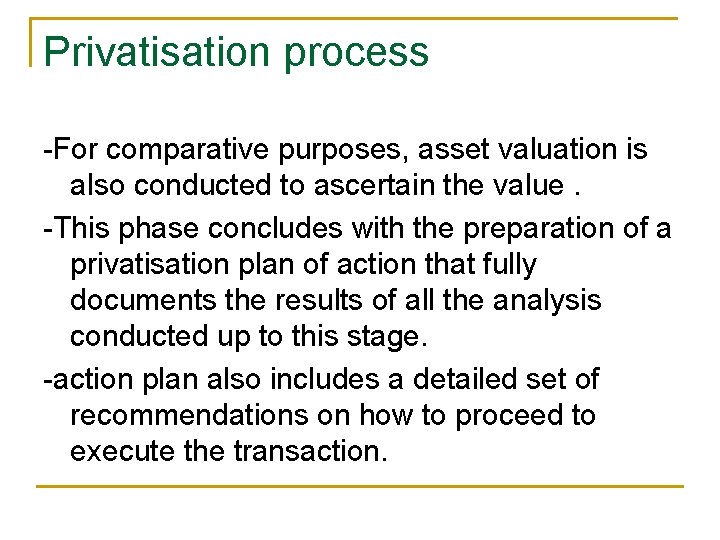 Privatisation process

-For comparative purposes, asset valuation is also conducted to ascertain the value .

-This phase concludes with the preparation of a privatisation plan of action that fully documents the results of all the analysis conducted up to this stage.

-action plan also includes a detailed set of recommendations on how to proceed to execute the transaction.